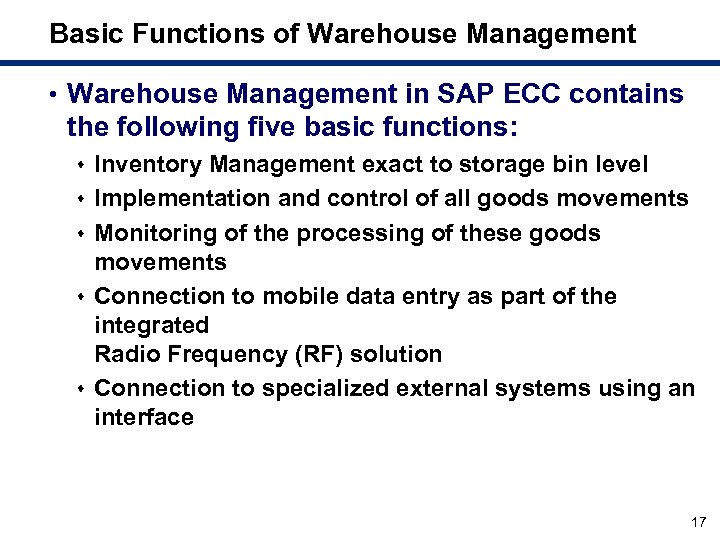 Basic Functions of Warehouse Management

• Warehouse Management in SAP ECC contains the following five basic functions:

• Inventory Management exact to storage bin level

• Implementation and control of all goods movements

• Monitoring of the processing of these goods movements

• Connection to mobile data entry as part of the integrated
Radio Frequency (RF) solution

• Connection to specialized external systems using an interface

17